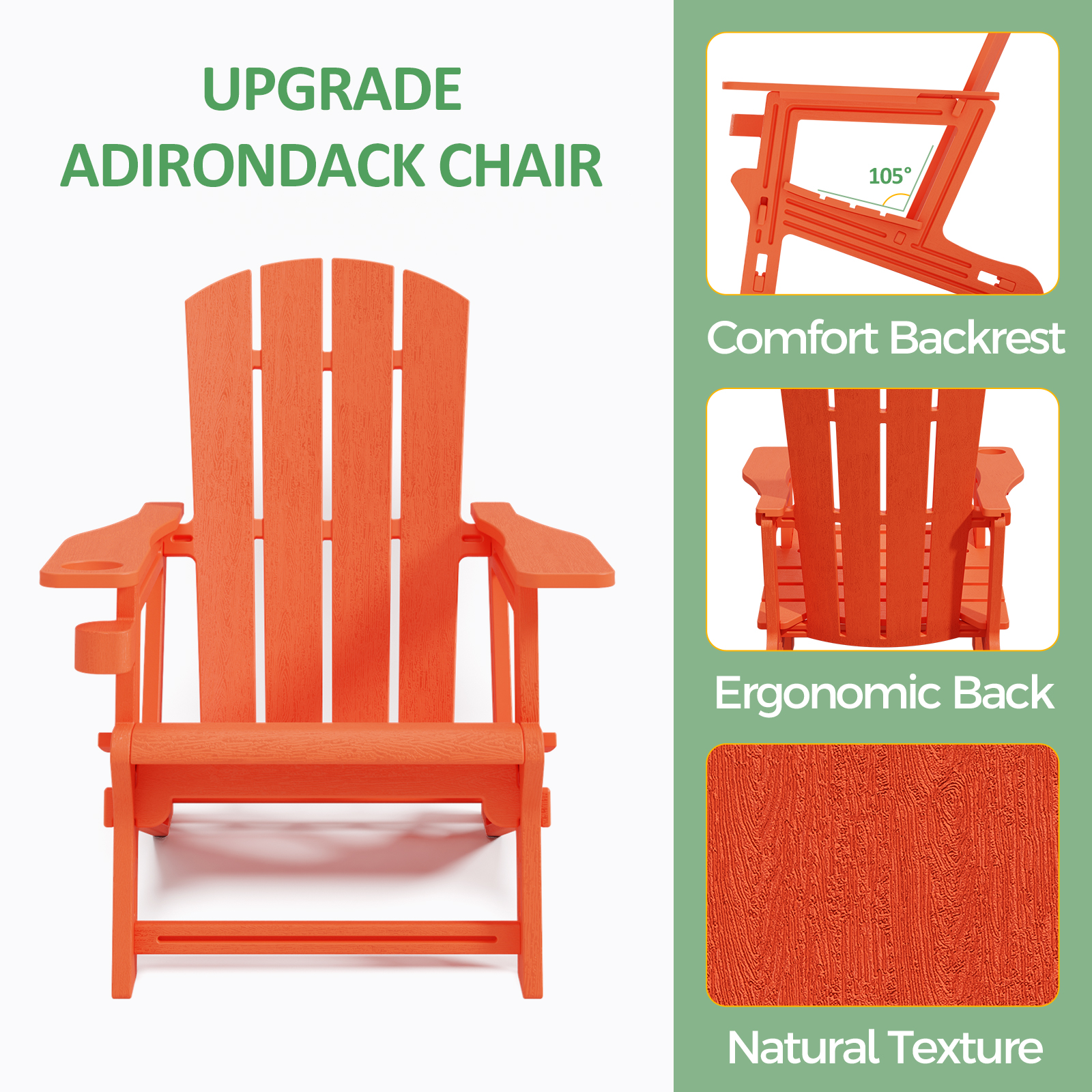 UPGRADE
ADIRONDACK CHAIR

105°

Comfort Backrest

Ergonomic Back

Natural Texture